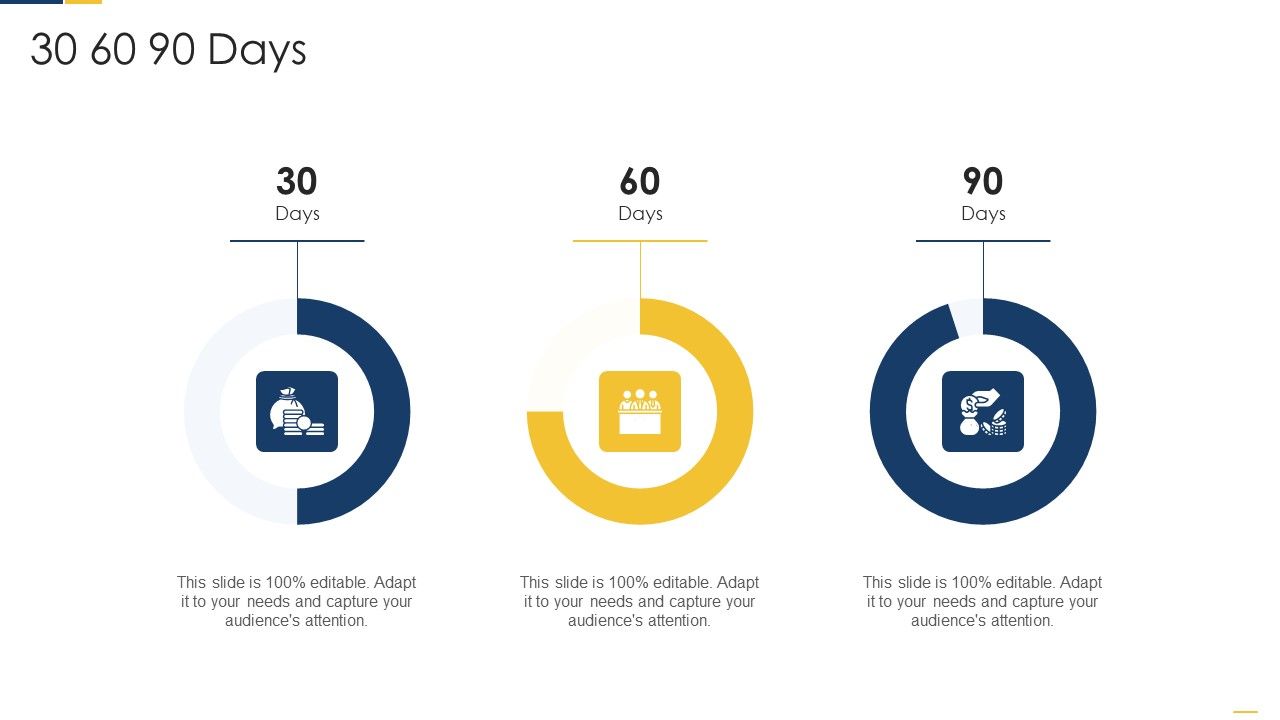 30 60 90 Days

30
Days

This slide is 100% editable. Adapt it to your needs and capture your audience's attention.

60
Days

This slide is 100% editable. Adapt it to your needs and capture your audience's attention.

90
Days

This slide is 100% editable. Adapt it to your needs and capture your audience's attention.